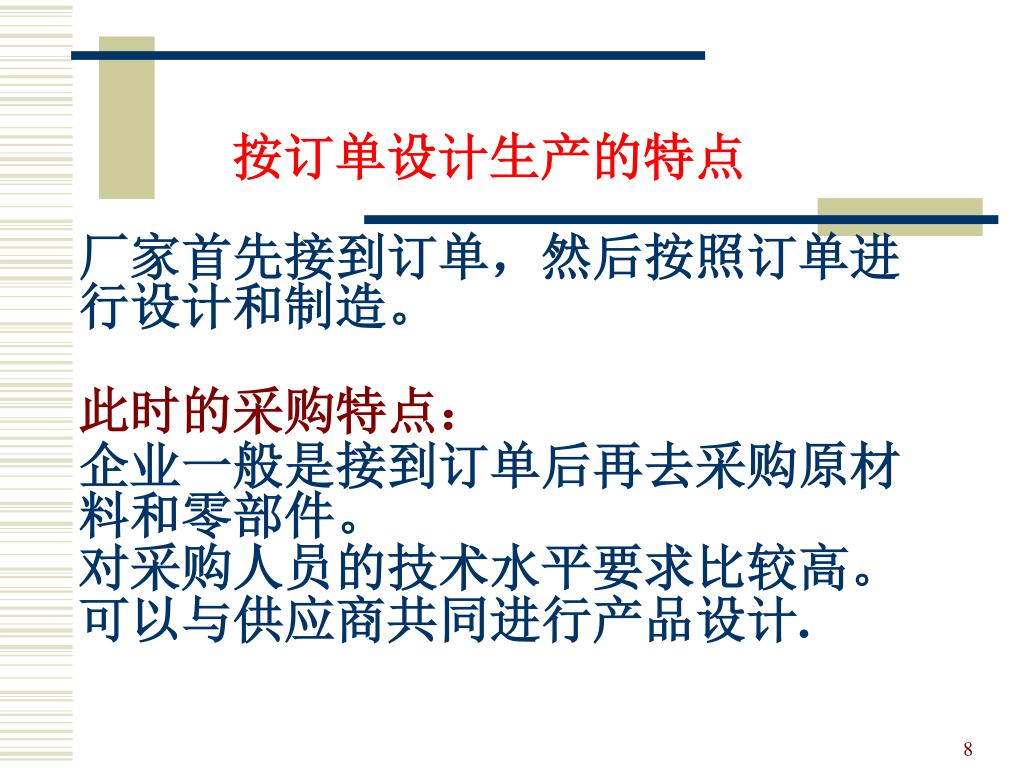 按订单设计生产的特点

厂家首先接到订单，然后按照订单进行设计和制造。

此时的采购特点：
企业一般是接到订单后再去采购原材料和零部件。
对采购人员的技术水平要求比较高。
可以与供应商共同进行产品设计.

8